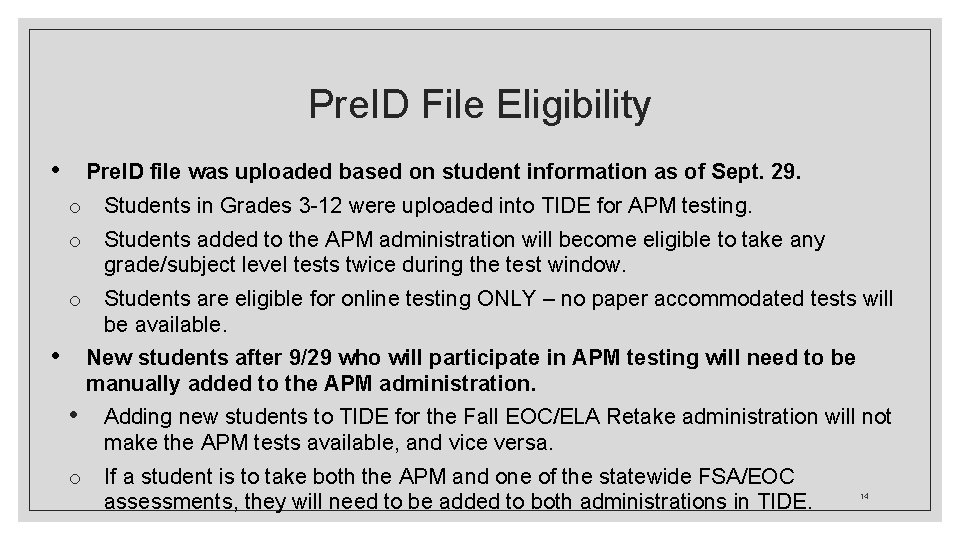 PreID File Eligibility

• PreID file was uploaded based on student information as of Sept. 29.

o Students in Grades 3-12 were uploaded into TIDE for APM testing.

o Students added to the APM administration will become eligible to take any grade/subject level tests twice during the test window.

o Students are eligible for online testing ONLY – no paper accommodated tests will be available.

• New students after 9/29 who will participate in APM testing will need to be manually added to the APM administration.

• Adding new students to TIDE for the Fall EOC/ELA Retake administration will not make the APM tests available, and vice versa.

o If a student is to take both the APM and one of the statewide FSA/EOC assessments, they will need to be added to both administrations in TIDE.

14